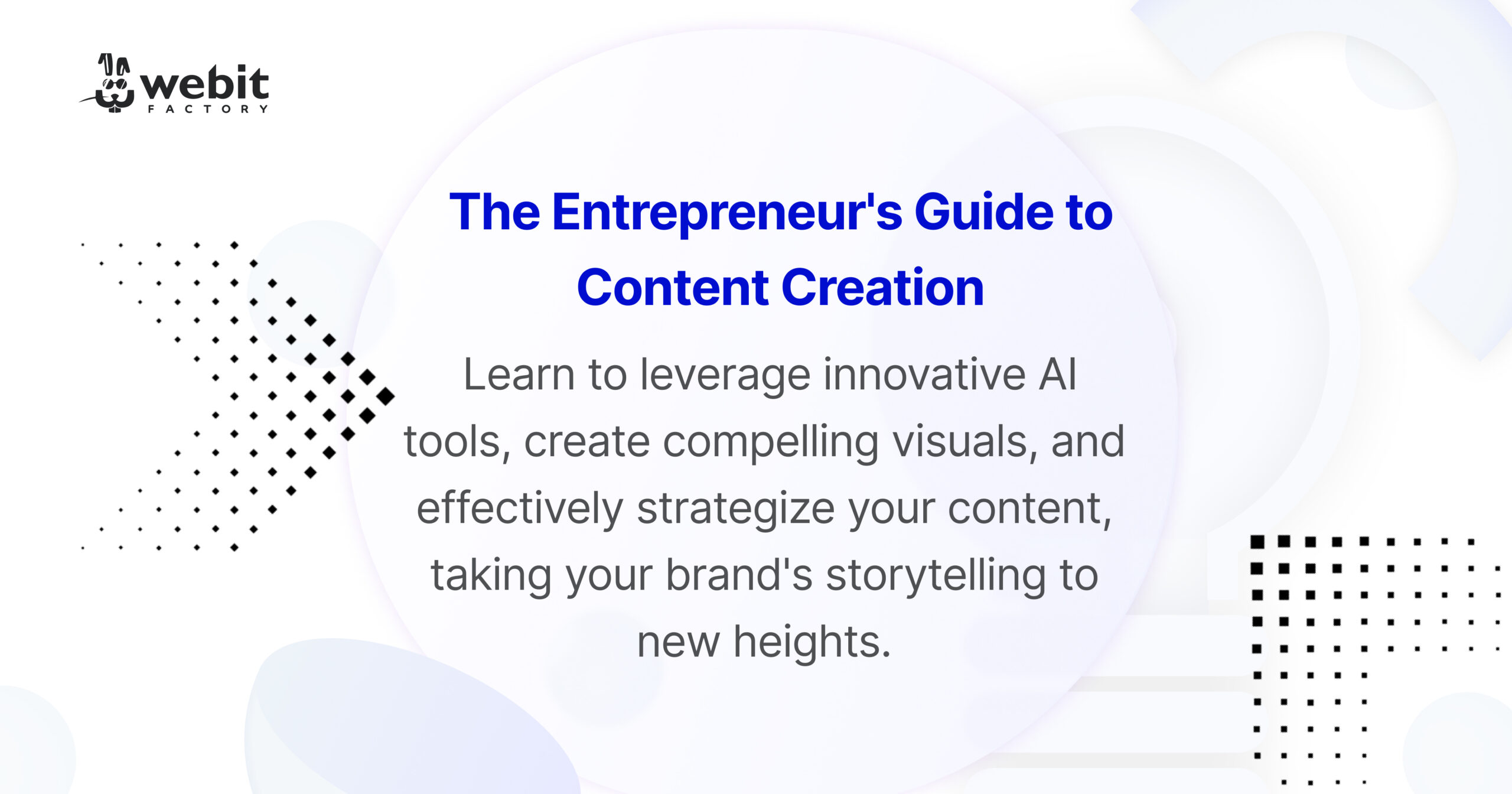 webit
FACTORY

The Entrepreneur's Guide to Content Creation

Learn to leverage innovative AI tools, create compelling visuals, and effectively strategize your content, taking your brand's storytelling to new heights.